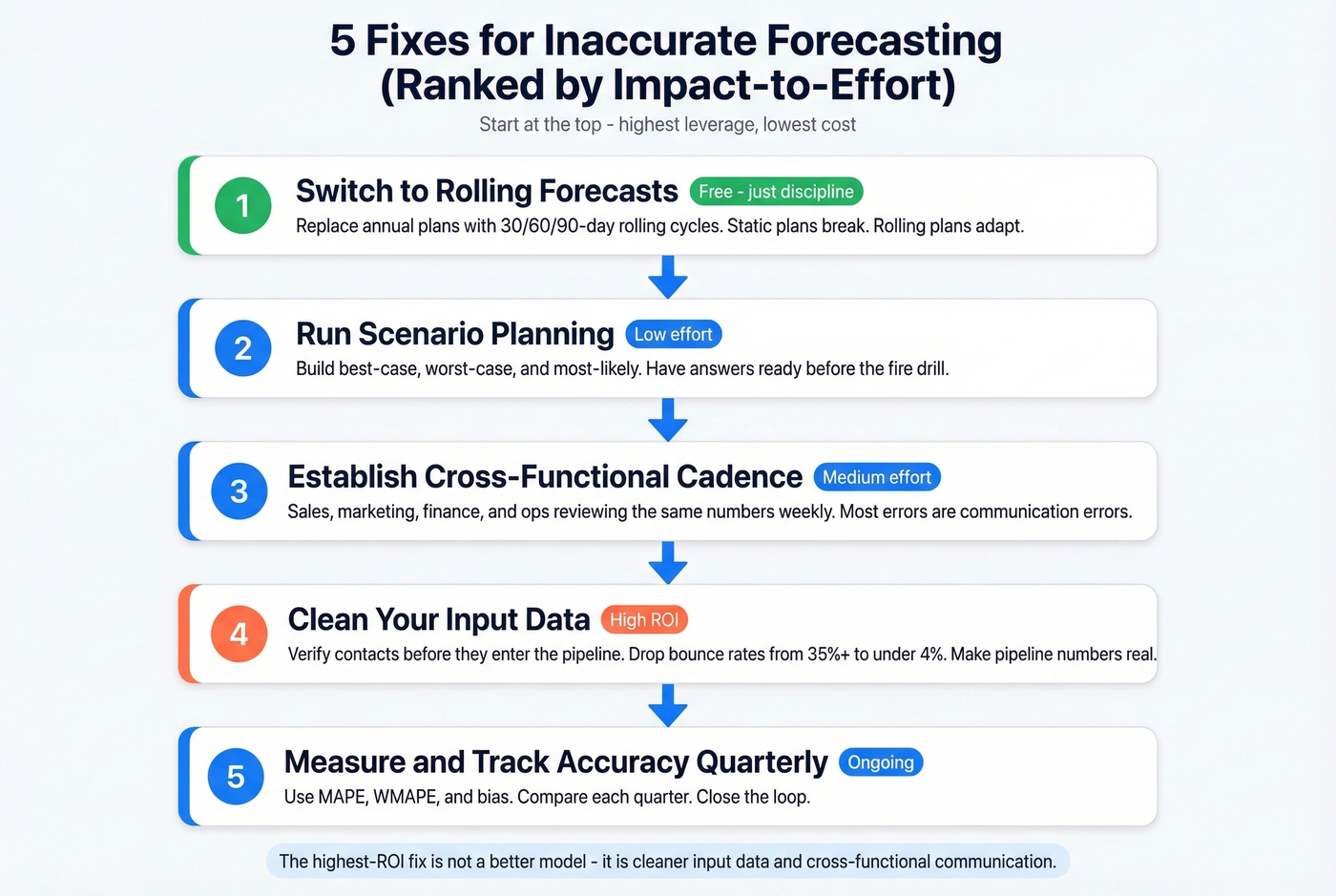 5 Fixes for Inaccurate Forecasting (Ranked by Impact-to-Effort)

Start at the top - highest leverage, lowest cost

1
Switch to Rolling Forecasts Free - just discipline
Replace annual plans with 30/60/90-day rolling cycles. Static plans break. Rolling plans adapt.

2
Run Scenario Planning Low effort
Build best-case, worst-case, and most-likely. Have answers ready before the fire drill.

3
Establish Cross-Functional Cadence Medium effort
Sales, marketing, finance, and ops reviewing the same numbers weekly. Most errors are communication errors.

4
Clean Your Input Data High ROI
Verify contacts before they enter the pipeline. Drop bounce rates from 35%+ to under 4%. Make pipeline numbers real.

5
Measure and Track Accuracy Quarterly Ongoing
Use MAPE, WMAPE, and bias. Compare each quarter. Close the loop.

The highest-ROI fix is not a better model - it is cleaner input data and cross-functional communication.